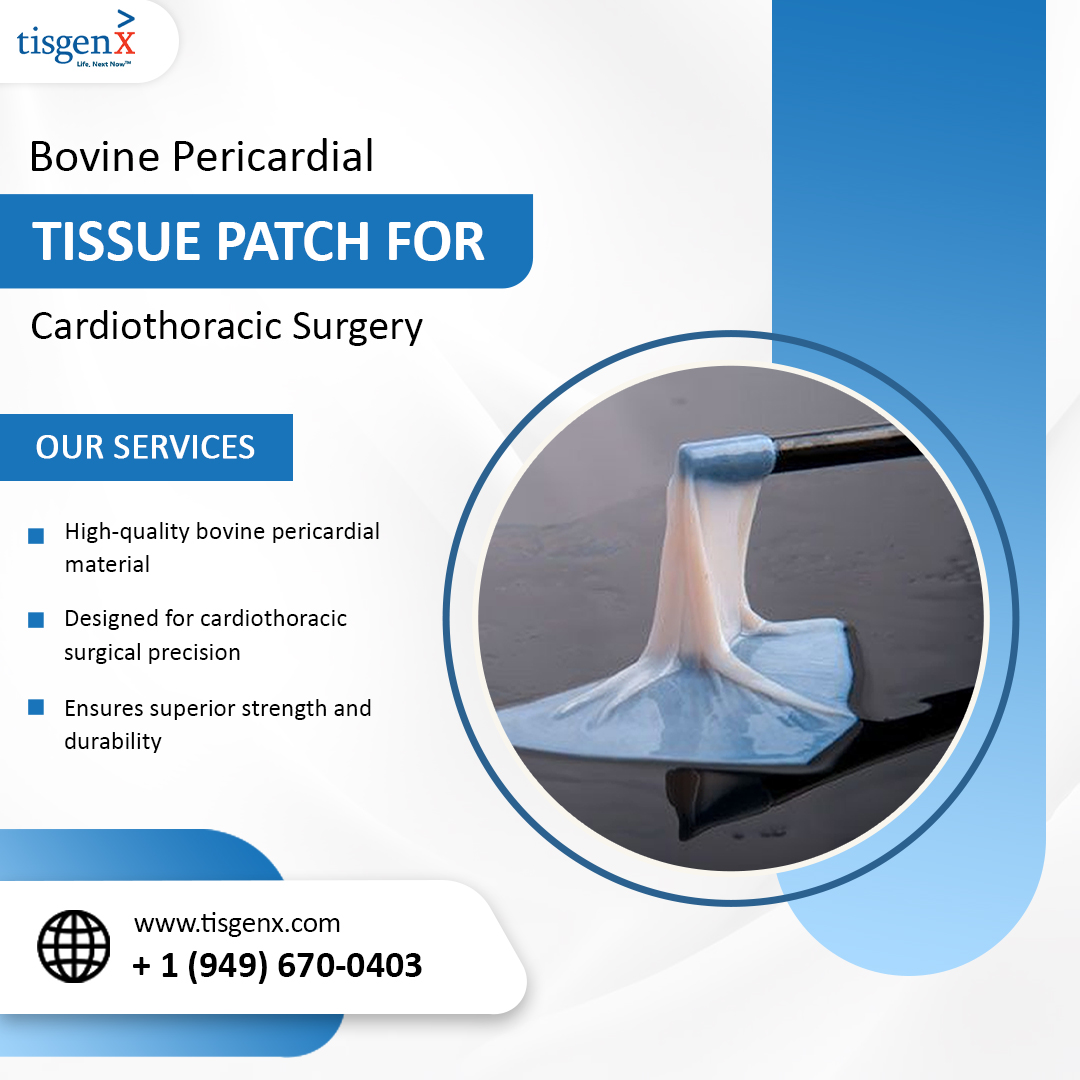 tisgenX
Life, Next Now™

Bovine Pericardial

TISSUE PATCH FOR

Cardiothoracic Surgery

OUR SERVICES

High-quality bovine pericardial material

Designed for cardiothoracic surgical precision

Ensures superior strength and durability

www.tisgenx.com
+ 1 (949) 670-0403